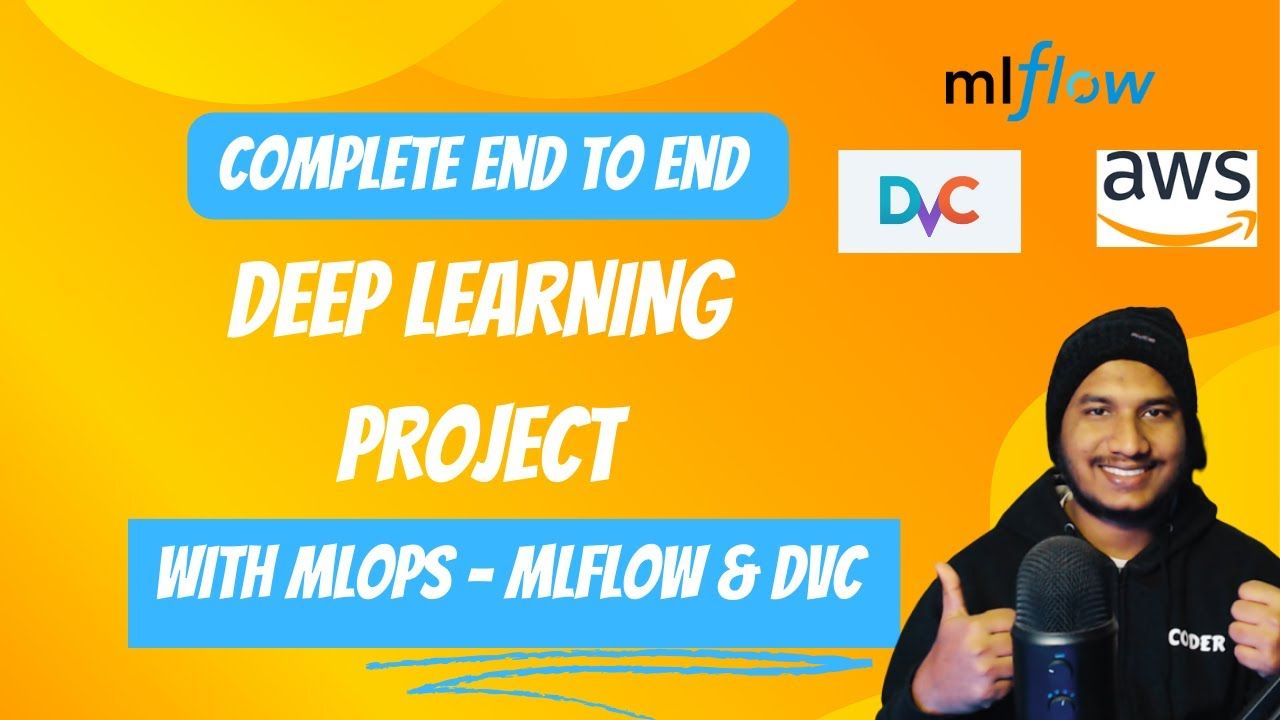 mlflow

COMPLETE END TO END

DVC

aws

DEEP LEARNING PROJECT

WITH MLOPS - MLFLOW & DVC

CODER